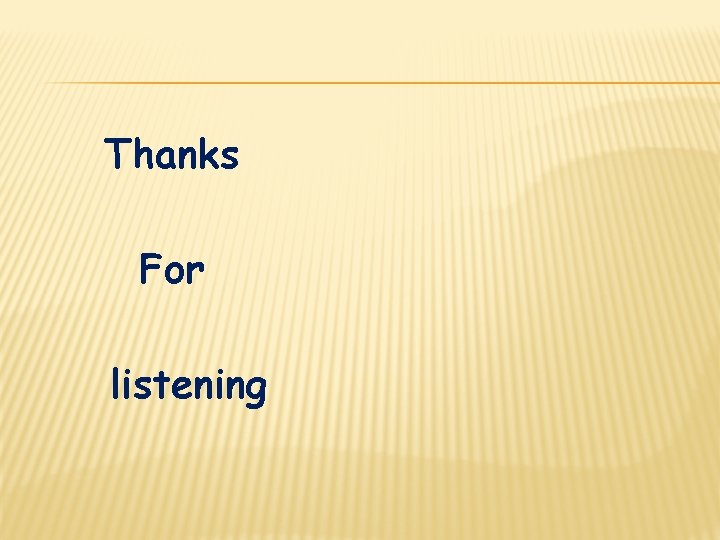 Thanks

For

listening